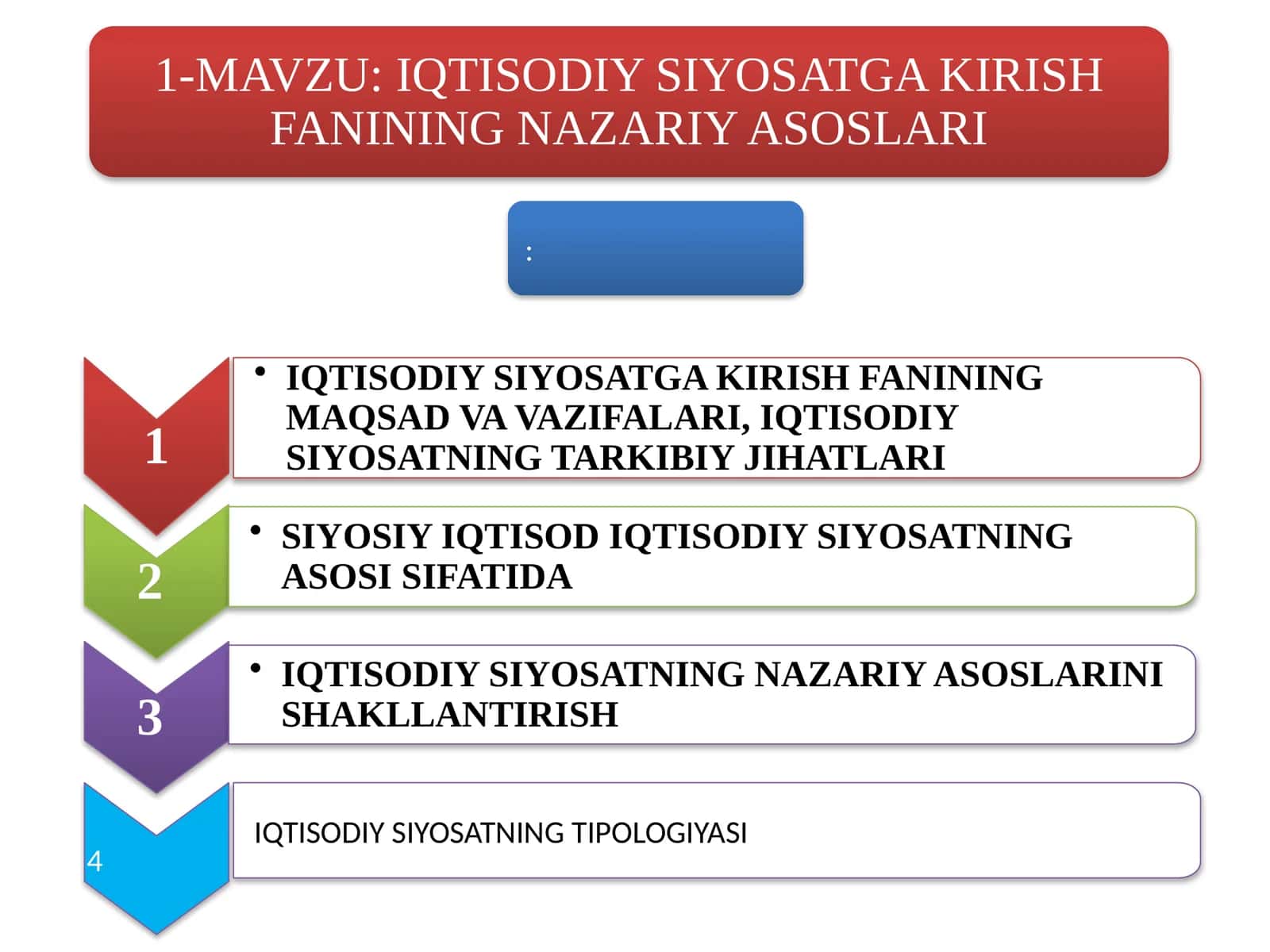 1-MAVZU: IQTISODIY SIYOSATGA KIRISH FANINING NAZARIY ASOSLARI

:

1

• IQTISODIY SIYOSATGA KIRISH FANINING MAQSAD VA VAZIFALARI, IQTISODIY SIYOSATNING TARKIBIY JIHATLARI

2

• SIYOSIY IQTISOD IQTISODIY SIYOSATNING ASOSI SIFATIDA

3

• IQTISODIY SIYOSATNING NAZARIY ASOSLARINI SHAKLLANTIRISH

4

IQTISODIY SIYOSATNING TIPOLOGIYASI